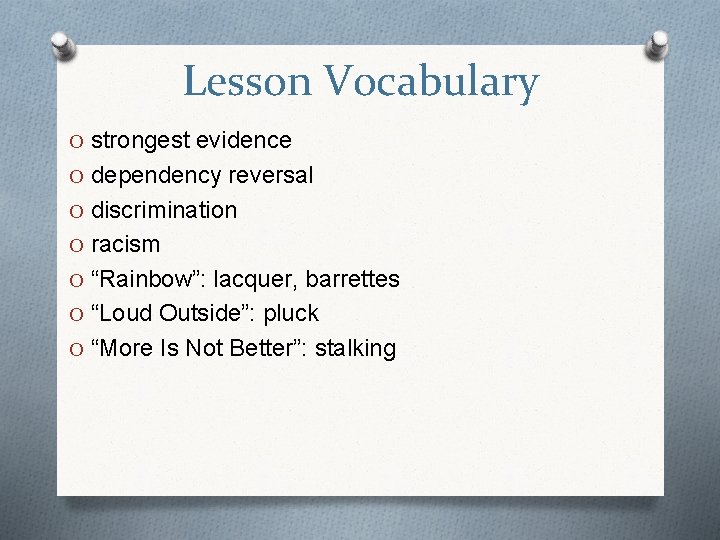 Lesson Vocabulary

O strongest evidence
O dependency reversal
O discrimination
O racism
O “Rainbow”: lacquer, barrettes
O “Loud Outside”: pluck
O “More Is Not Better”: stalking